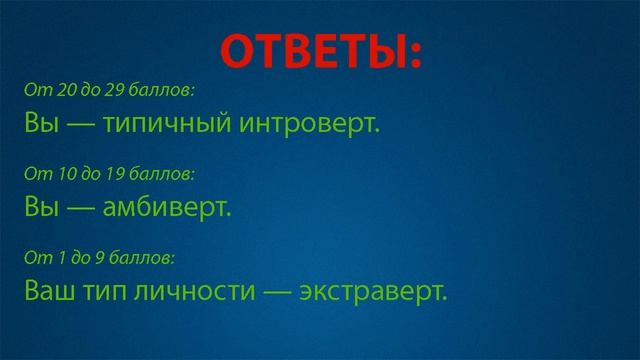 ОТВЕТЫ:

От 20 до 29 баллов:

Вы — типичный интроверт.

От 10 до 19 баллов:

Вы — амбиверт.

От 1 до 9 баллов:

Ваш тип личности — экстраверт.